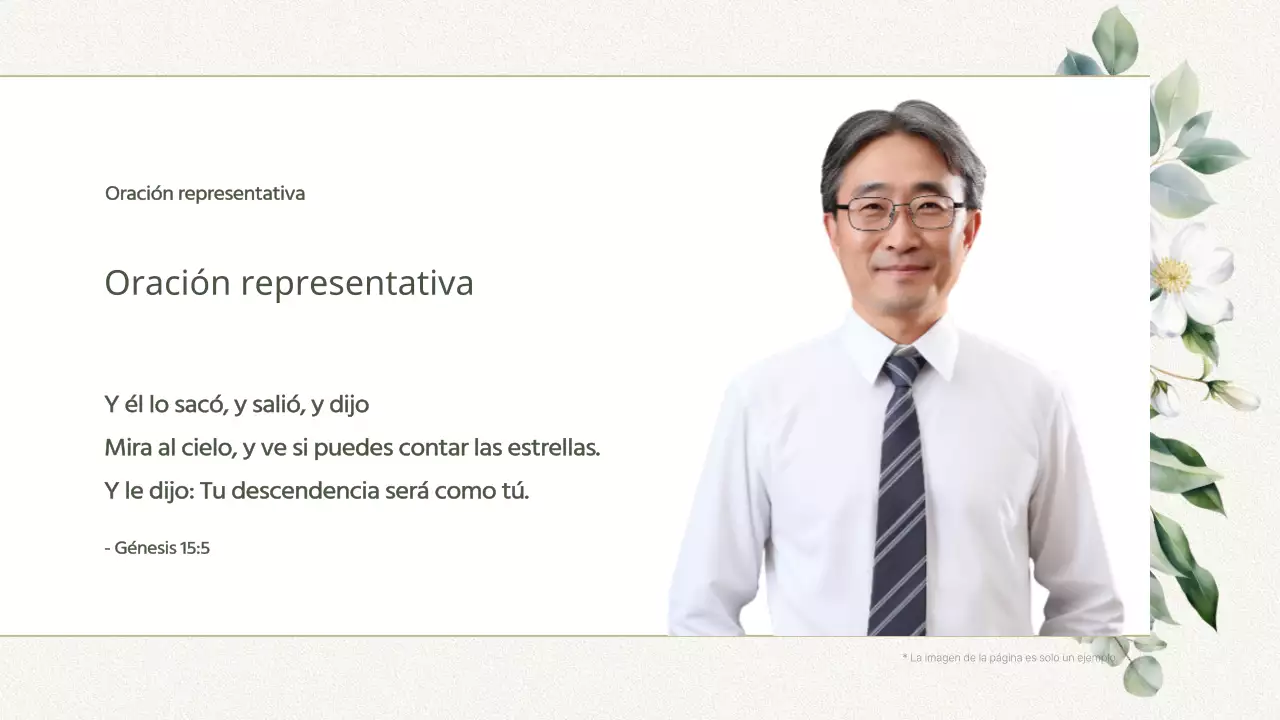 Oración representativa

Oración representativa

Y él lo sacó, y salió, y dijo
Mira al cielo, y ve si puedes contar las estrellas.
Y le dijo: Tu descendencia será como tú.

- Génesis 15:5

* La imagen de la página es solo un ejemplo